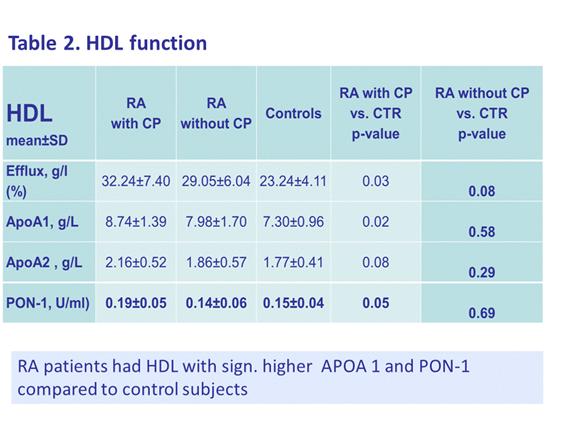 Table 2. HDL function

| HDL mean±SD | RA with CP | RA without CP | Controls | RA with CP vs. CTR p-value | RA without CP vs. CTR p-value |
|---|---|---|---|---|---|
| Efflux, g/l (%) | 32.24±7.40 | 29.05±6.04 | 23.24±4.11 | 0.03 | 0.08 |
| ApoA1, g/L | 8.74±1.39 | 7.98±1.70 | 7.30±0.96 | 0.02 | 0.58 |
| ApoA2 , g/L | 2.16±0.52 | 1.86±0.57 | 1.77±0.41 | 0.08 | 0.29 |
| PON-1, U/ml) | 0.19±0.05 | 0.14±0.06 | 0.15±0.04 | 0.05 | 0.69 |

RA patients had HDL with sign. higher APOA 1 and PON-1 compared to control subjects